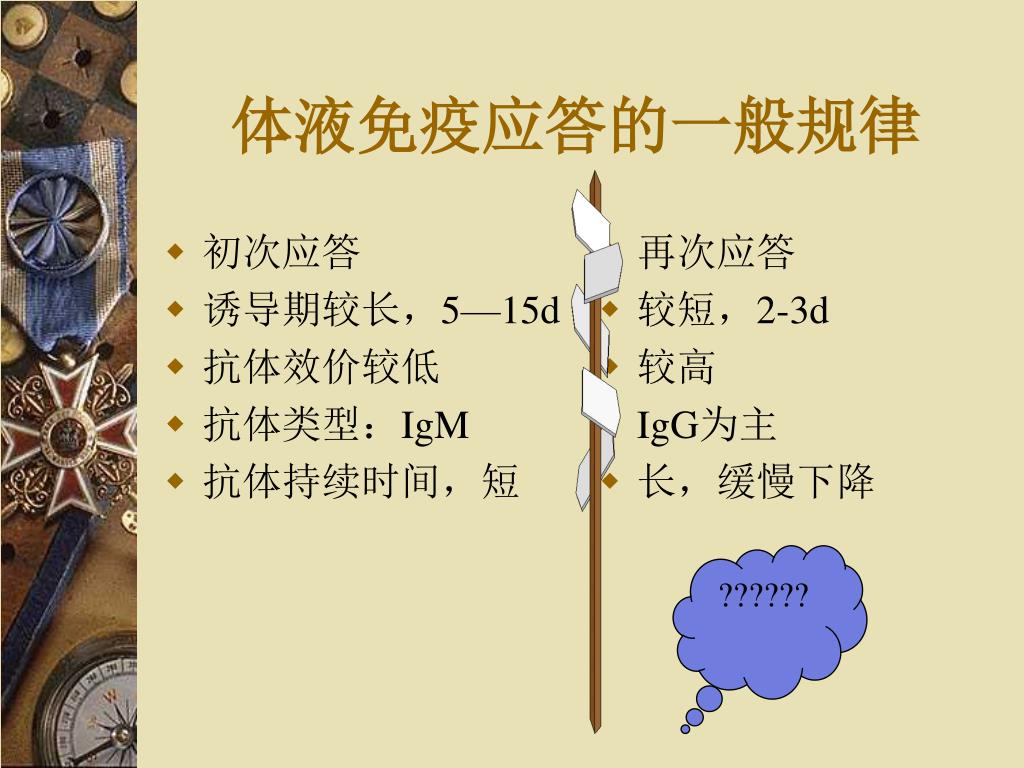 体液免疫应答的一般规律

初次应答
诱导期较长，5—15d
抗体效价较低
抗体类型：IgM
抗体持续时间，短

再次应答
较短，2-3d
较高
IgG为主
长，缓慢下降

??????